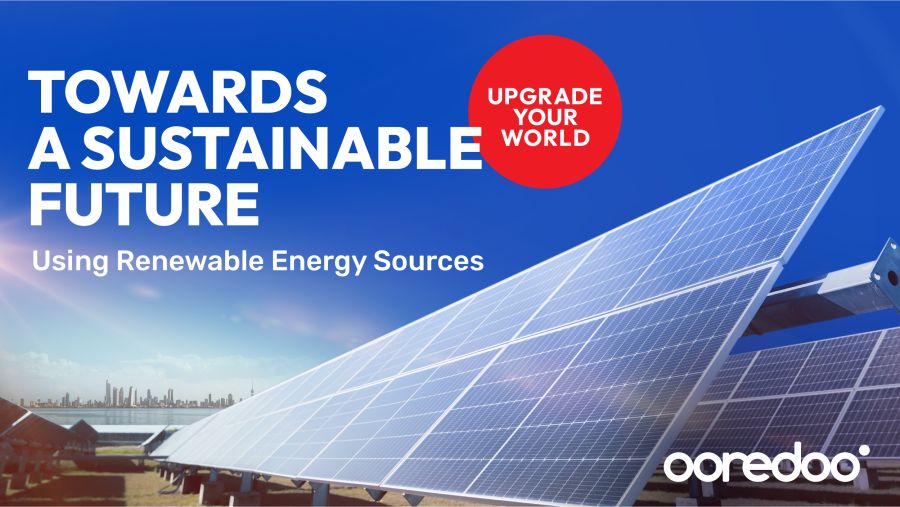 TOWARDS A SUSTAINABLE FUTURE

UPGRADE YOUR WORLD

Using Renewable Energy Sources

ooredoo